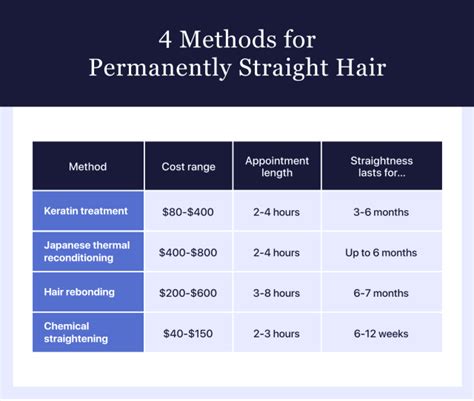 4 Methods for Permanently Straight Hair

| Method | Cost range | Appointment length | Straightness lasts for... |
|---|---|---|---|
| Keratin treatment | \$80-\$400 | 2-4 hours | 3-6 months |
| Japanese thermal reconditioning | \$400-\$800 | 2-4 hours | Up to 6 months |
| Hair rebonding | \$200-\$600 | 3-8 hours | 6-7 months |
| Chemical straightening | \$40-\$150 | 2-3 hours | 6-12 weeks |